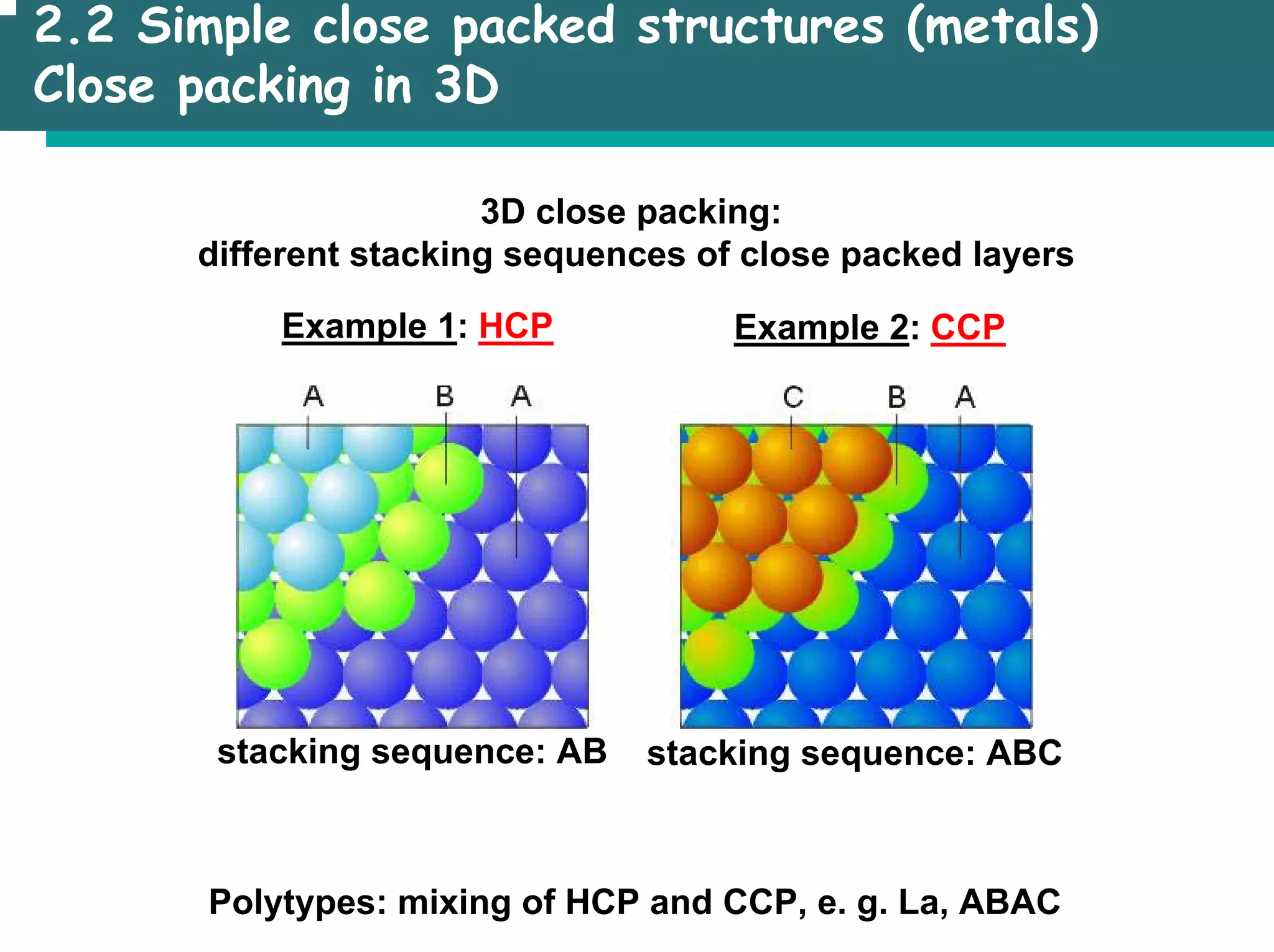 2.2 Simple close packed structures (metals)
Close packing in 3D

3D close packing:
different stacking sequences of close packed layers

Example 1: HCP

A B A

stacking sequence: AB

Example 2: CCP

C B A

stacking sequence: ABC

Polytypes: mixing of HCP and CCP, e. g. La, ABAC